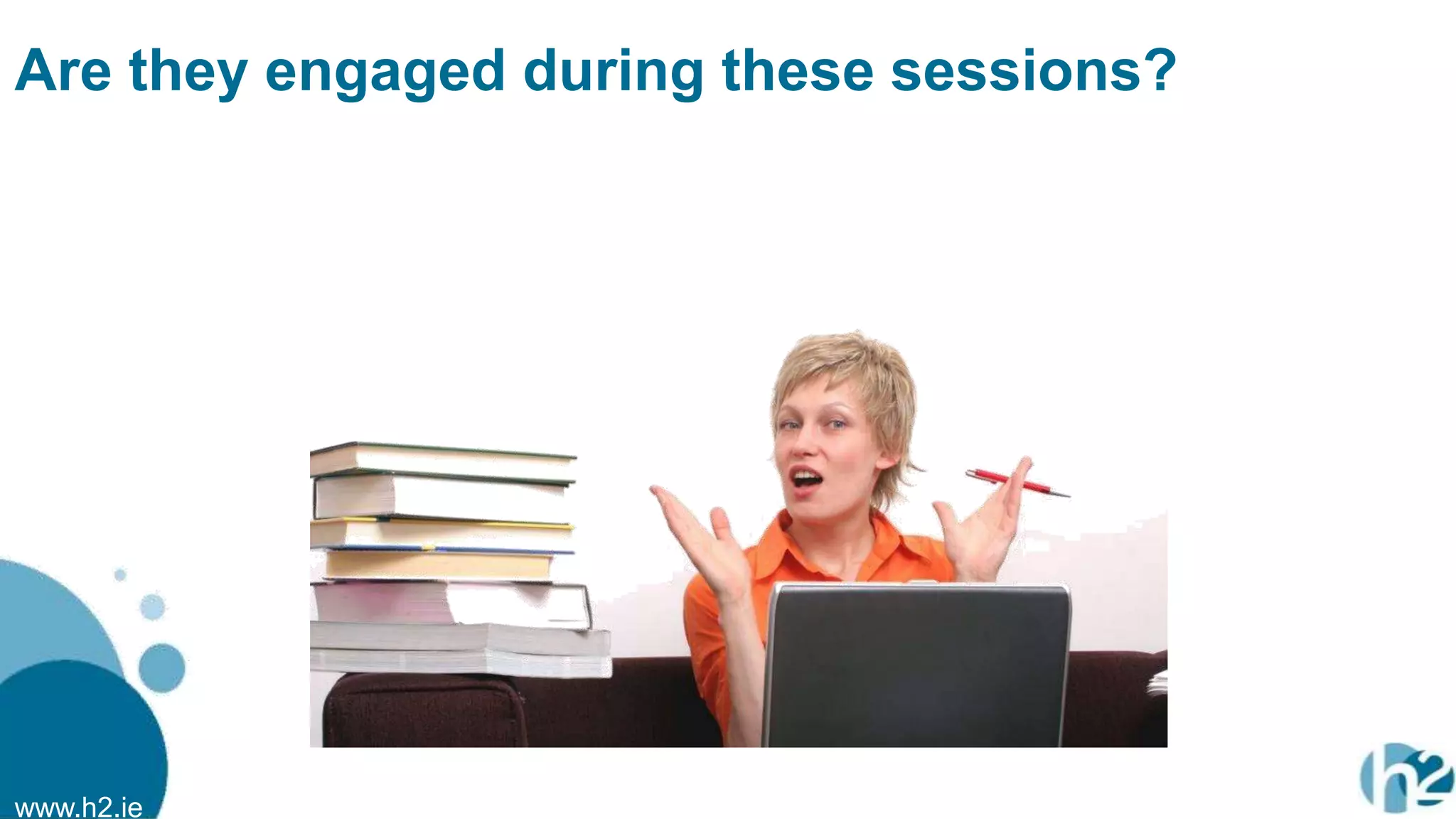 Are they engaged during these sessions?

www.h2.ie

h2